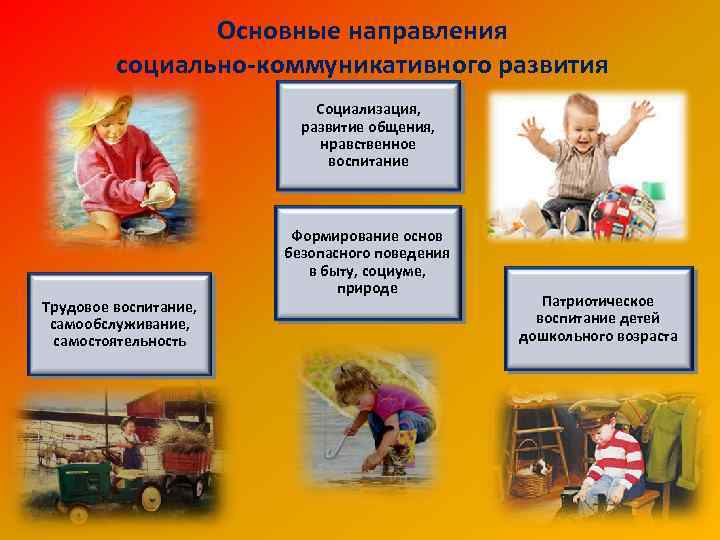 Основные направления социально-коммуникативного развития

Социализация, развитие общения, нравственное воспитание

Формирование основ безопасного поведения в быту, социуме, природе

Трудовое воспитание, самообслуживание, самостоятельность

Патриотическое воспитание детей дошкольного возраста